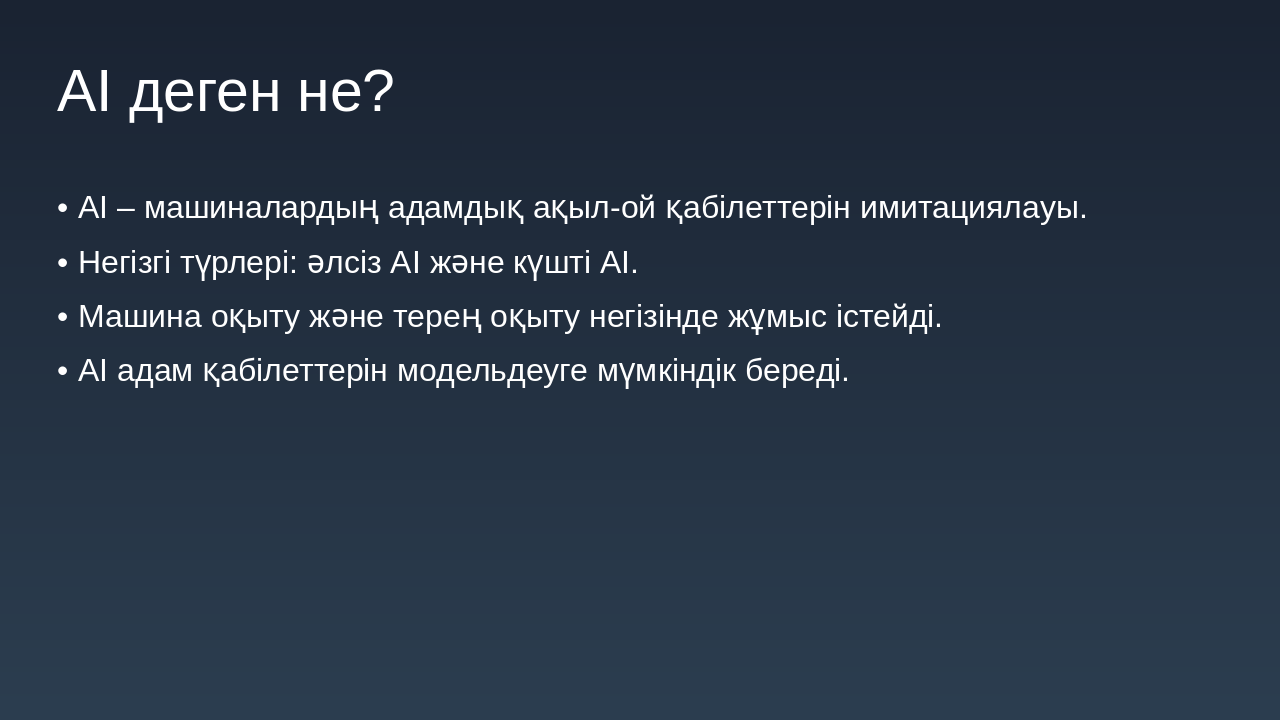 AI деген не?

• AI – машиналардың адамдық ақыл-ой қабілеттерін имитациялауы.

• Негізгі түрлері: әлсіз AI және күшті AI.

• Машина оқыту және терең оқыту негізінде жұмыс істейді.

• AI адам қабілеттерін модельдеуге мүмкіндік береді.